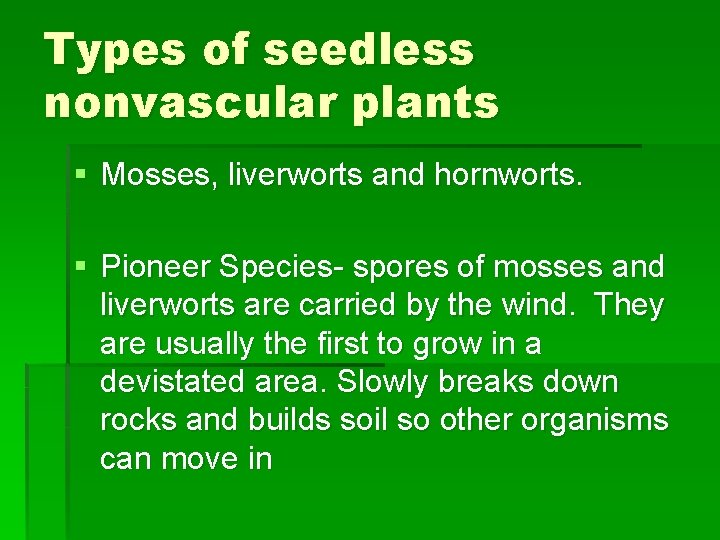 Types of seedless nonvascular plants

▪ Mosses, liverworts and hornworts.

▪ Pioneer Species- spores of mosses and liverworts are carried by the wind. They are usually the first to grow in a devistated area. Slowly breaks down rocks and builds soil so other organisms can move in